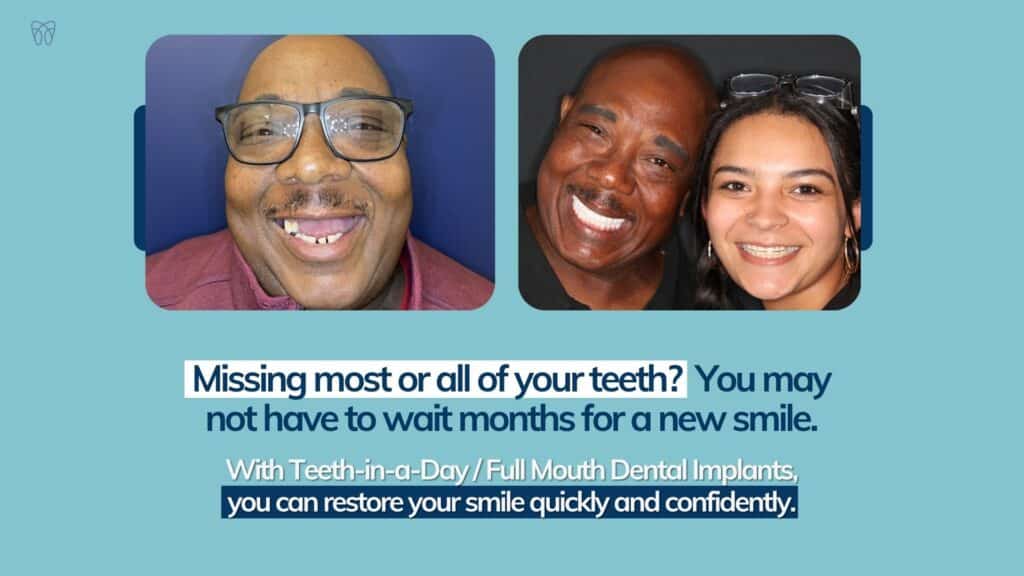 Missing most or all of your teeth? You may not have to wait months for a new smile.

With Teeth-in-a-Day / Full Mouth Dental Implants, you can restore your smile quickly and confidently.